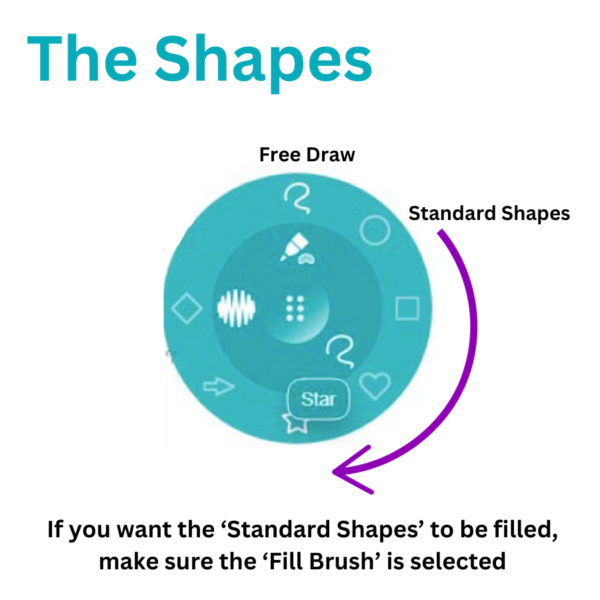 The Shapes

Free Draw

Standard Shapes

Star

If you want the ‘Standard Shapes’ to be filled, make sure the ‘Fill Brush’ is selected